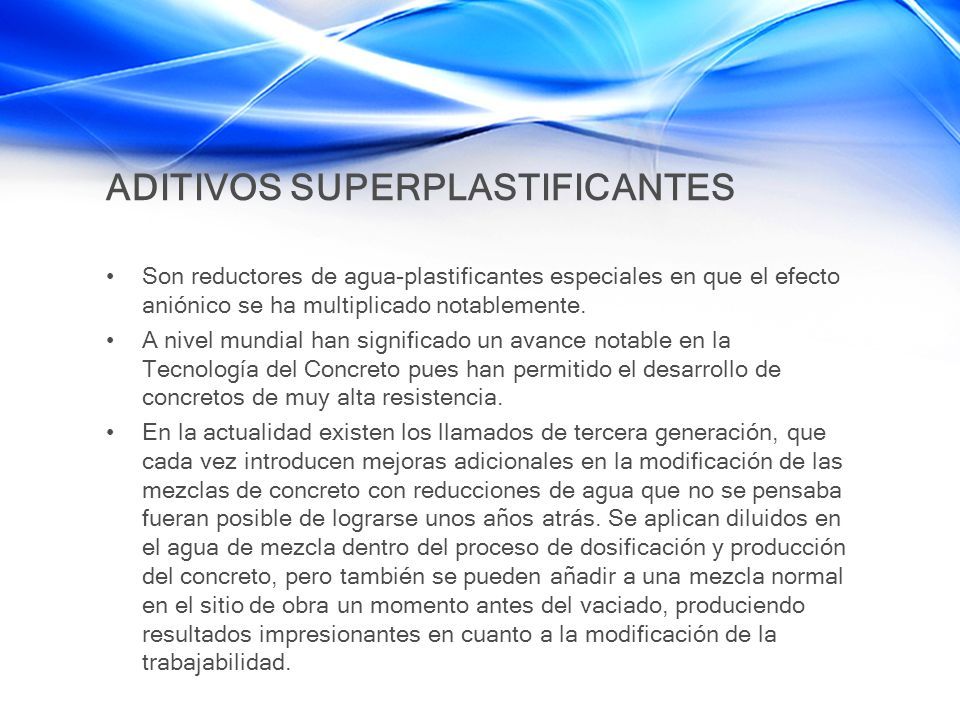 ADITIVOS SUPERPLASTIFICANTES

• Son reductores de agua-plastificantes especiales en que el efecto aniónico se ha multiplicado notablemente.
• A nivel mundial han significado un avance notable en la Tecnología del Concreto pues han permitido el desarrollo de concretos de muy alta resistencia.
• En la actualidad existen los llamados de tercera generación, que cada vez introducen mejoras adicionales en la modificación de las mezclas de concreto con reducciones de agua que no se pensaba fueran posible de lograrse unos años atrás. Se aplican diluidos en el agua de mezcla dentro del proceso de dosificación y producción del concreto, pero también se pueden añadir a una mezcla normal en el sitio de obra un momento antes del vaciado, produciendo resultados impresionantes en cuanto a la modificación de la trabajabilidad.